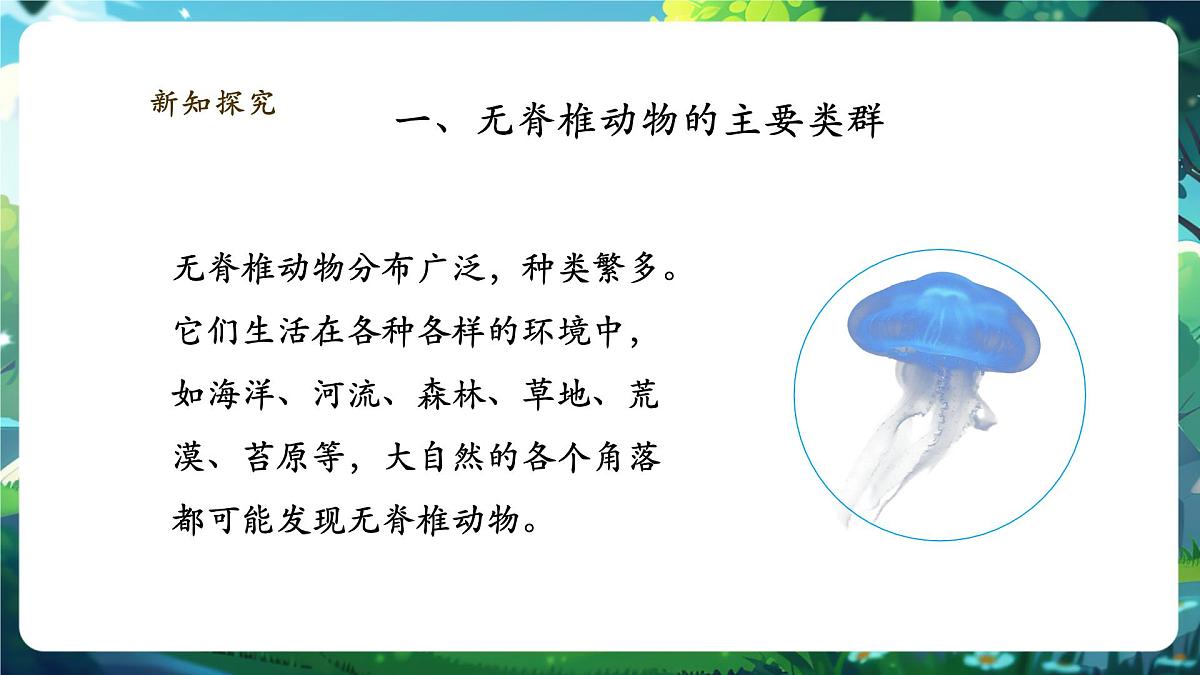 新知探究

一、无脊椎动物的主要类群

无脊椎动物分布广泛，种类繁多。它们生活在各种各样的环境中，如海洋、河流、森林、草地、荒漠、苔原等，大自然的各个角落都可能发现无脊椎动物。